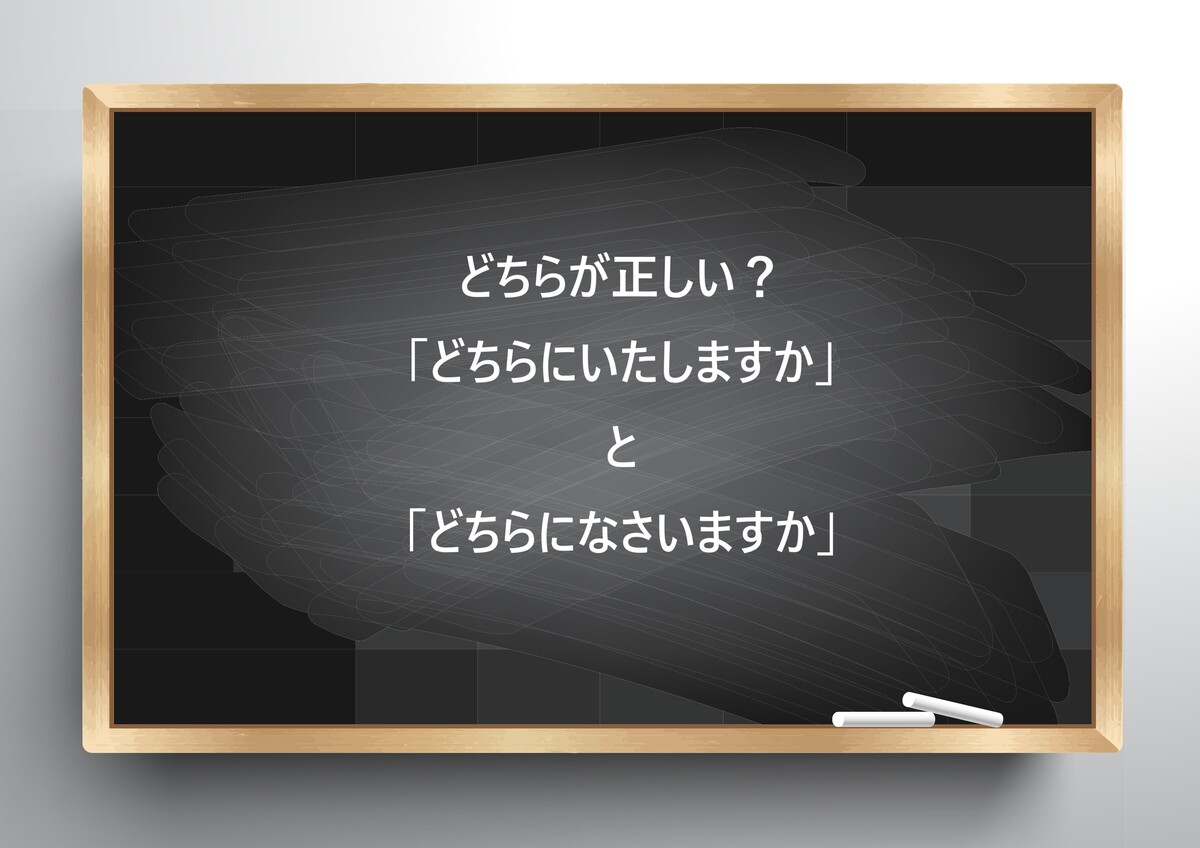 どちらが正しい？
「どちらにいたしますか」
と
「どちらになさいますか」